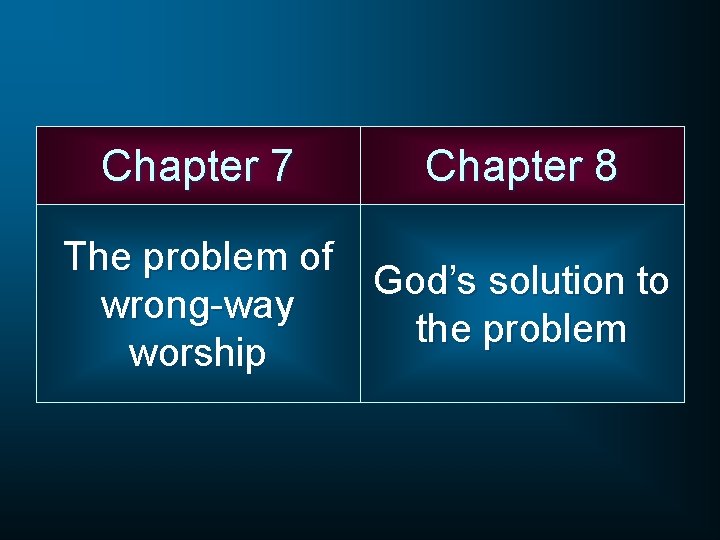 | Chapter 7 | Chapter 8 |
|---|---|
| The problem of wrong-way worship | God’s solution to the problem |